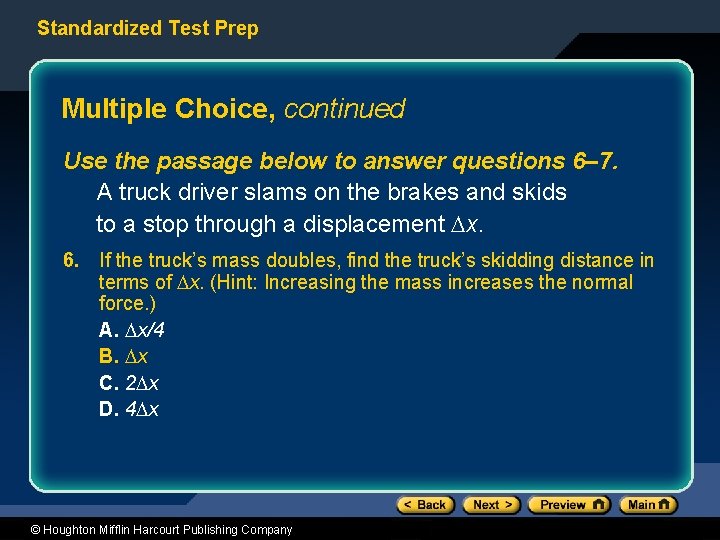 Standardized Test Prep

Multiple Choice, continued

Use the passage below to answer questions 6–7.

A truck driver slams on the brakes and skids to a stop through a displacement $\Delta x$.

6. If the truck's mass doubles, find the truck's skidding distance in terms of $\Delta x$. (Hint: Increasing the mass increases the normal force.)

A. $\Delta x/4$
B. $\Delta x$
C. $2\Delta x$
D. $4\Delta x$

< Back Next > Preview Main

© Houghton Mifflin Harcourt Publishing Company